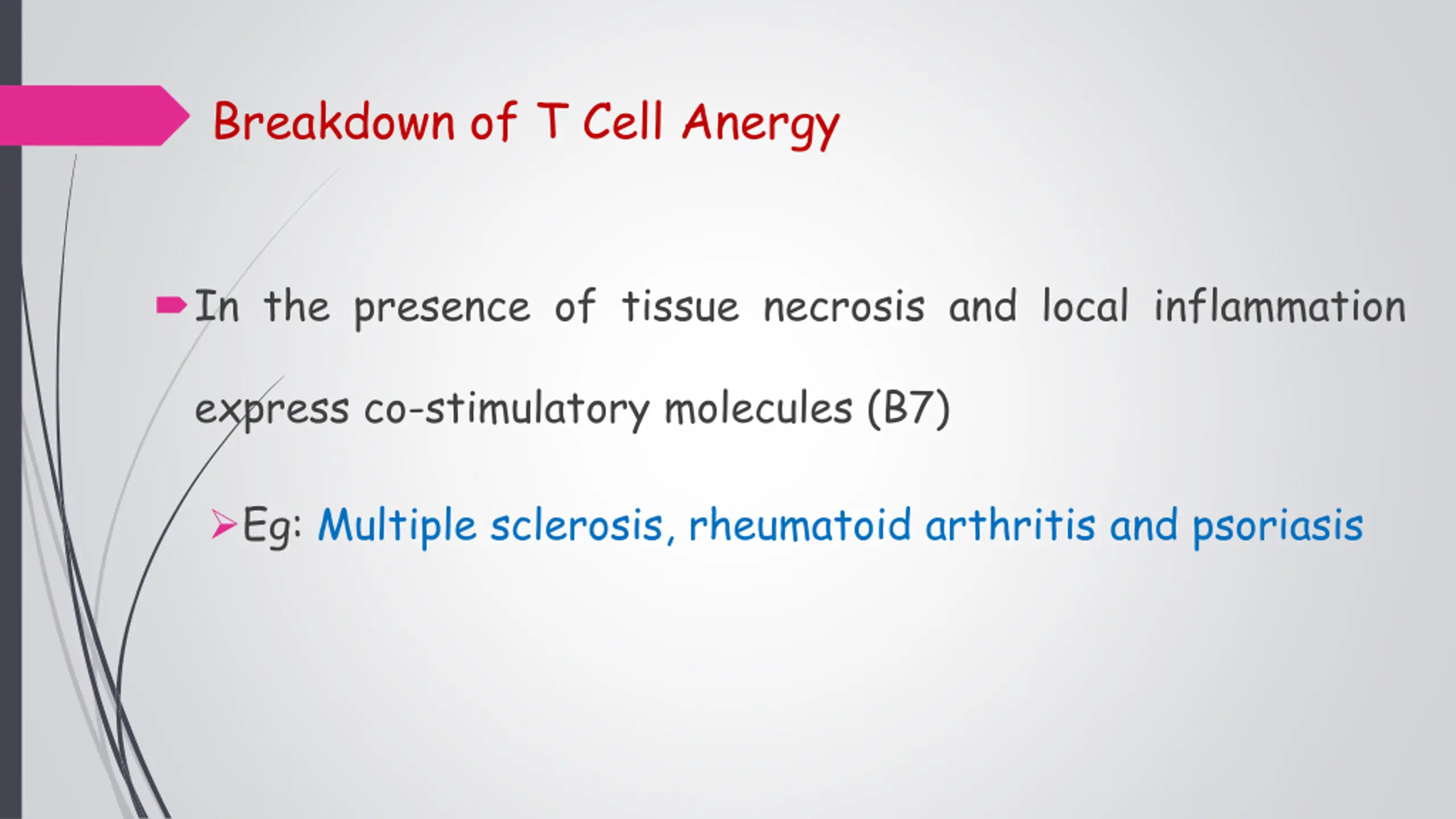 Breakdown of T Cell Anergy

In the presence of tissue necrosis and local inflammation express co-stimulatory molecules (B7)

Eg: Multiple sclerosis, rheumatoid arthritis and psoriasis